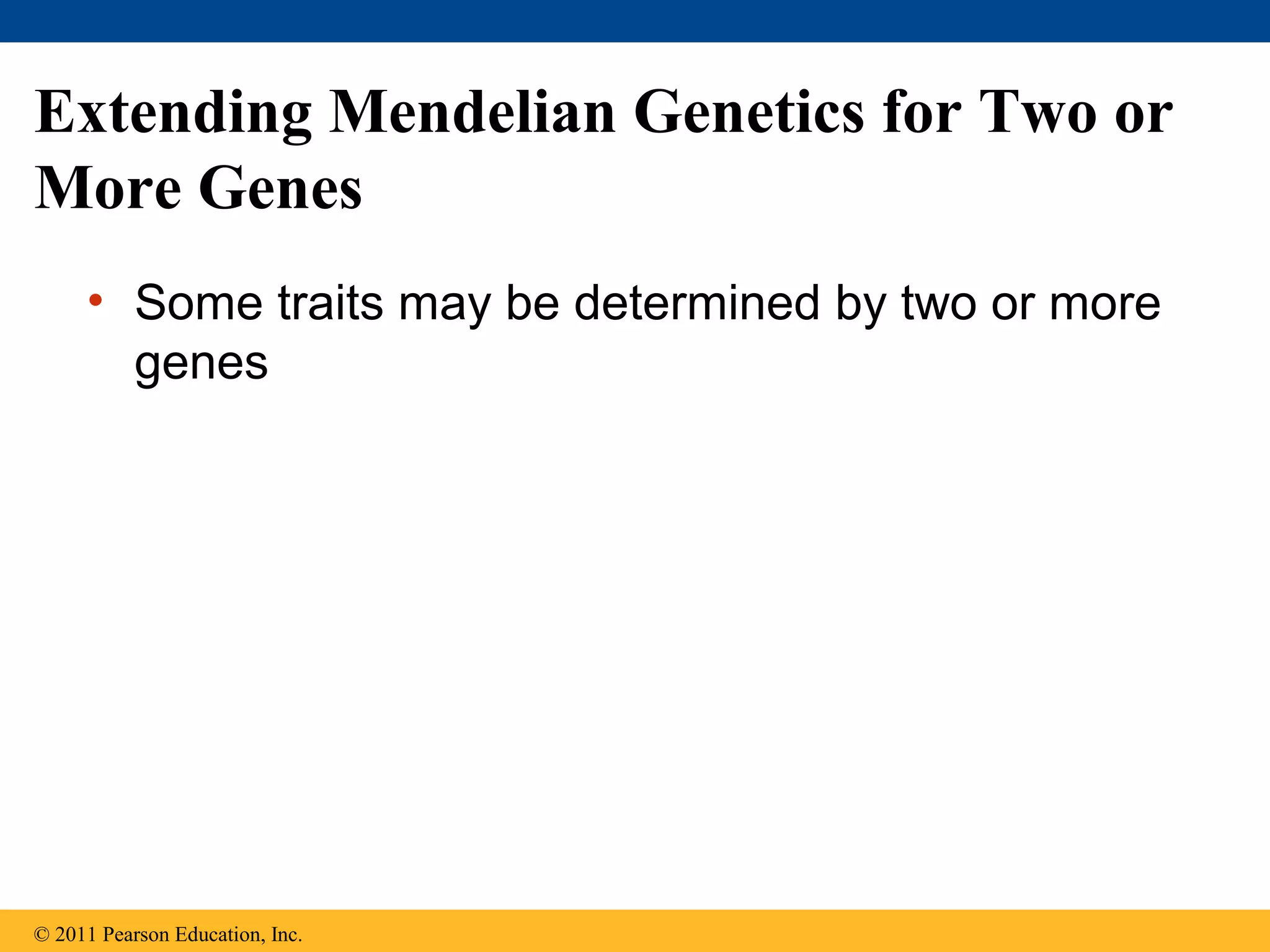 Extending Mendelian Genetics for Two or More Genes

• Some traits may be determined by two or more genes

© 2011 Pearson Education, Inc.